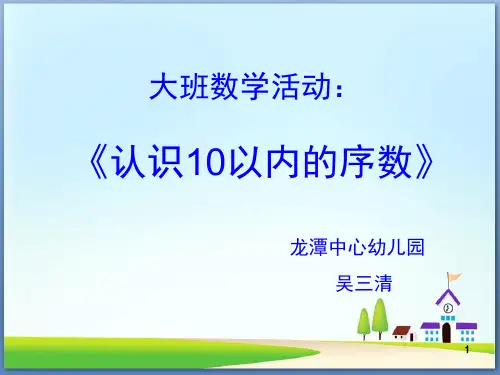 大班数学活动：

《认识10以内的序数》

龙潭中心幼儿园

吴三清

1